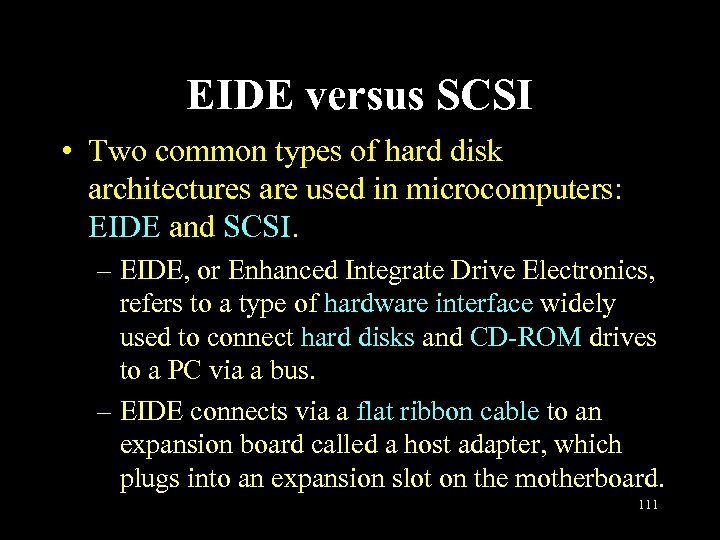 EIDE versus SCSI

• Two common types of hard disk architectures are used in microcomputers: EIDE and SCSI.

– EIDE, or Enhanced Integrate Drive Electronics, refers to a type of hardware interface widely used to connect hard disks and CD-ROM drives to a PC via a bus.

– EIDE connects via a flat ribbon cable to an expansion board called a host adapter, which plugs into an expansion slot on the motherboard.

111